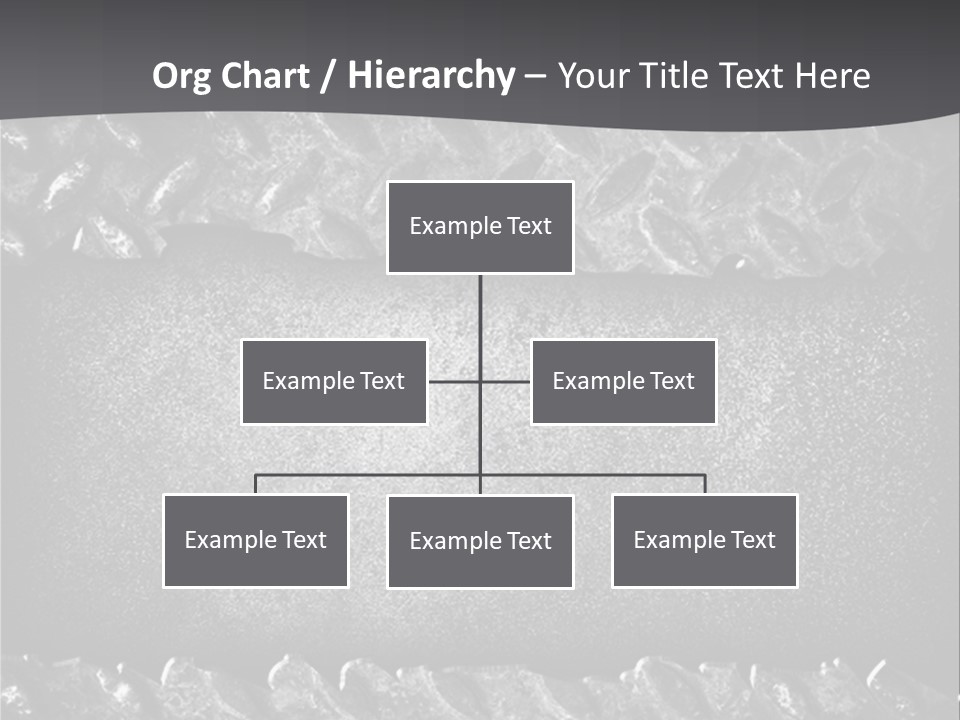 Org Chart / Hierarchy – Your Title Text Here

Example Text

Example Text

Example Text

Example Text

Example Text

Example Text